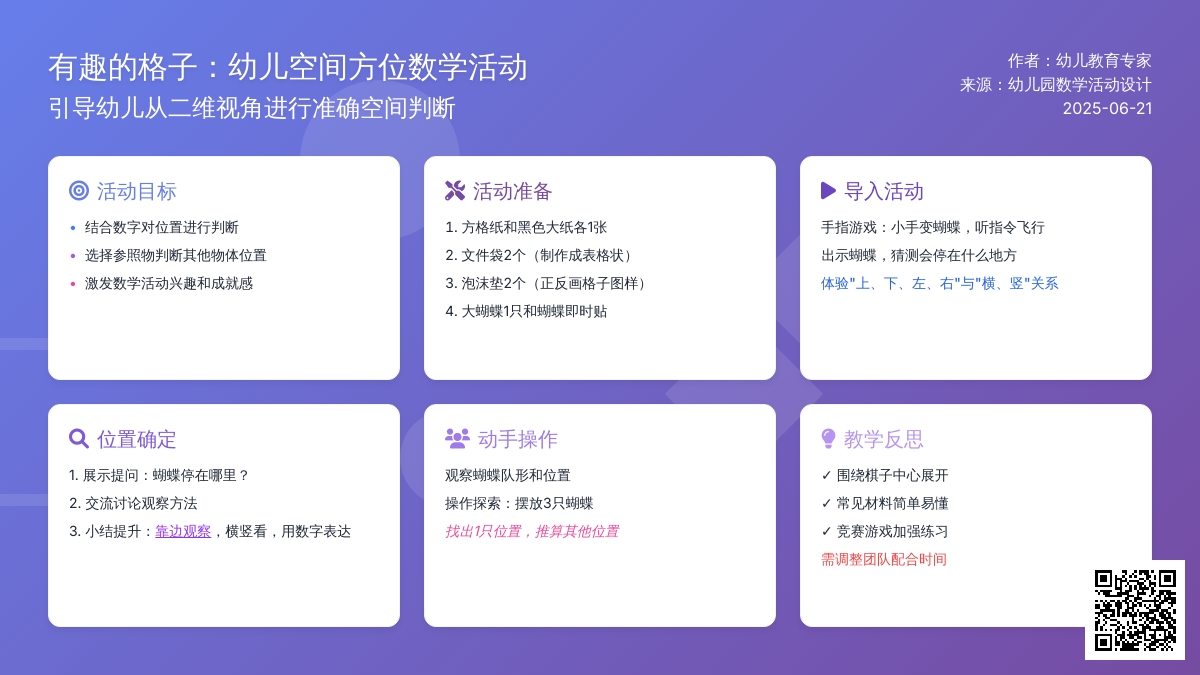 有趣的格子：幼儿空间方位数学活动
引导幼儿从二维视角进行准确空间判断

作者：幼儿教育专家
来源：幼儿园数学活动设计
2025-06-21

活动目标
• 结合数字对位置进行判断
• 选择参照物判断其他物体位置
• 激发数学活动兴趣和成就感

活动准备
1. 方格纸和黑色大纸各1张
2. 文件袋2个（制作成表格状）
3. 泡沫垫2个（正反画格子图样）
4. 大蝴蝶1只和蝴蝶即时贴

导入活动
手指游戏：小手变蝴蝶，听指令飞行
出示蝴蝶，猜测会停在什么地方
体验"上、下、左、右"与"横、竖"关系

位置确定
1. 展示提问：蝴蝶停在哪里？
2. 交流讨论观察方法
3. 小结提升：靠边观察，横竖看，用数字表达

动手操作
观察蝴蝶队形和位置
操作探索：摆放3只蝴蝶
找出1只位置，推算其他位置

教学反思
✓ 围绕棋子中心展开
✓ 常见材料简单易懂
✓ 竞赛游戏加强练习
需调整团队配合时间